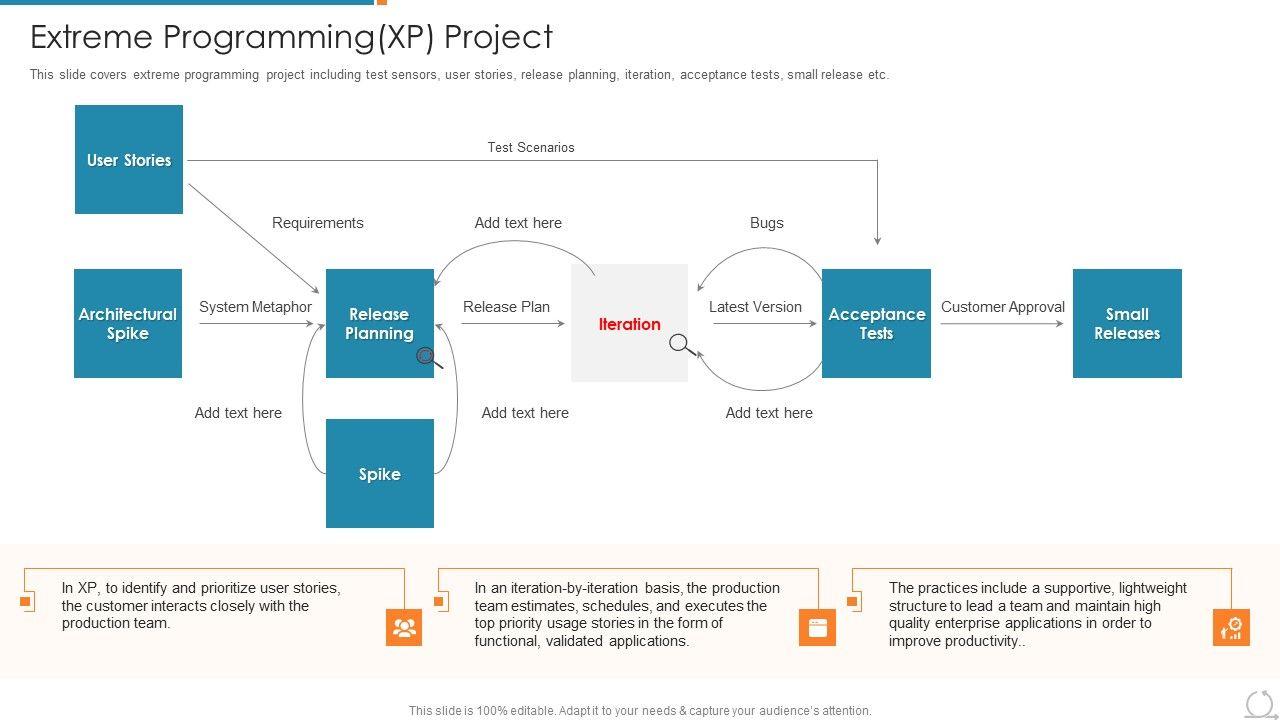 Extreme Programming(XP) Project

This slide covers extreme programming project including test sensors, user stories, release planning, iteration, acceptance tests, small release etc.

User Stories

Test Scenarios

Requirements

Add text here

Bugs

Architectural Spike

System Metaphor

Release Planning

Release Plan

Iteration

Latest Version

Acceptance Tests

Customer Approval

Small Releases

Add text here

Add text here

Add text here

Spike

In XP, to identify and prioritize user stories, the customer interacts closely with the production team.

In an iteration-by-iteration basis, the production team estimates, schedules, and executes the top priority usage stories in the form of functional, validated applications.

The practices include a supportive, lightweight structure to lead a team and maintain high quality enterprise applications in order to improve productivity..

This slide is 100% editable. Adapt it to your needs & capture your audience's attention.